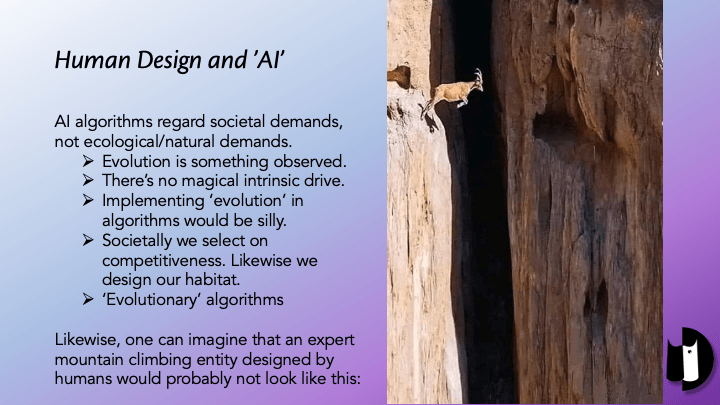 Human Design and 'AI'

AI algorithms regard societal demands, not ecological/natural demands.
➢ Evolution is something observed.
➢ There's no magical intrinsic drive.
➢ Implementing 'evolution' in algorithms would be silly.
➢ Societally we select on competitiveness. Likewise we design our habitat.
➢ 'Evolutionary' algorithms

Likewise, one can imagine that an expert mountain climbing entity designed by humans would probably not look like this: